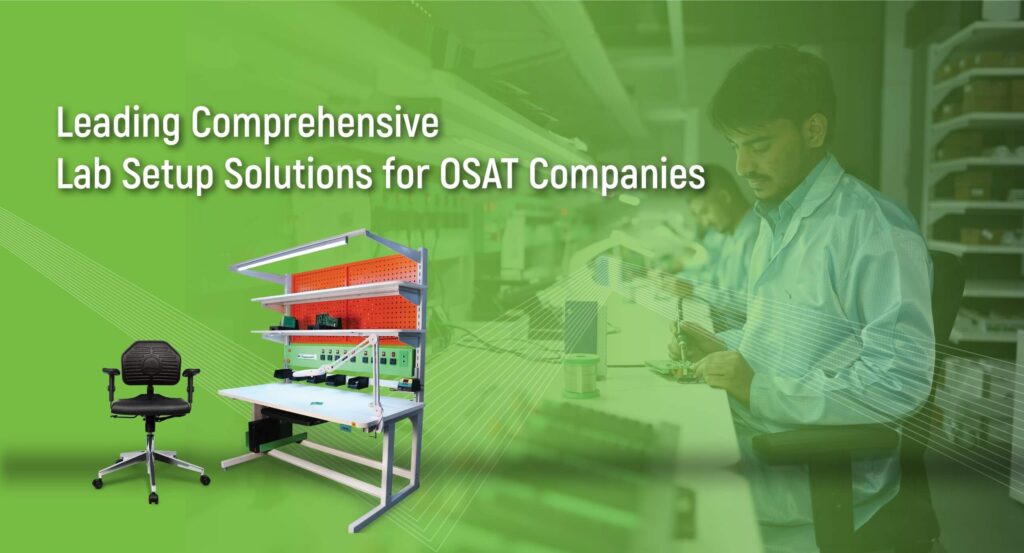 Leading Comprehensive
Lab Setup Solutions for OSAT Companies